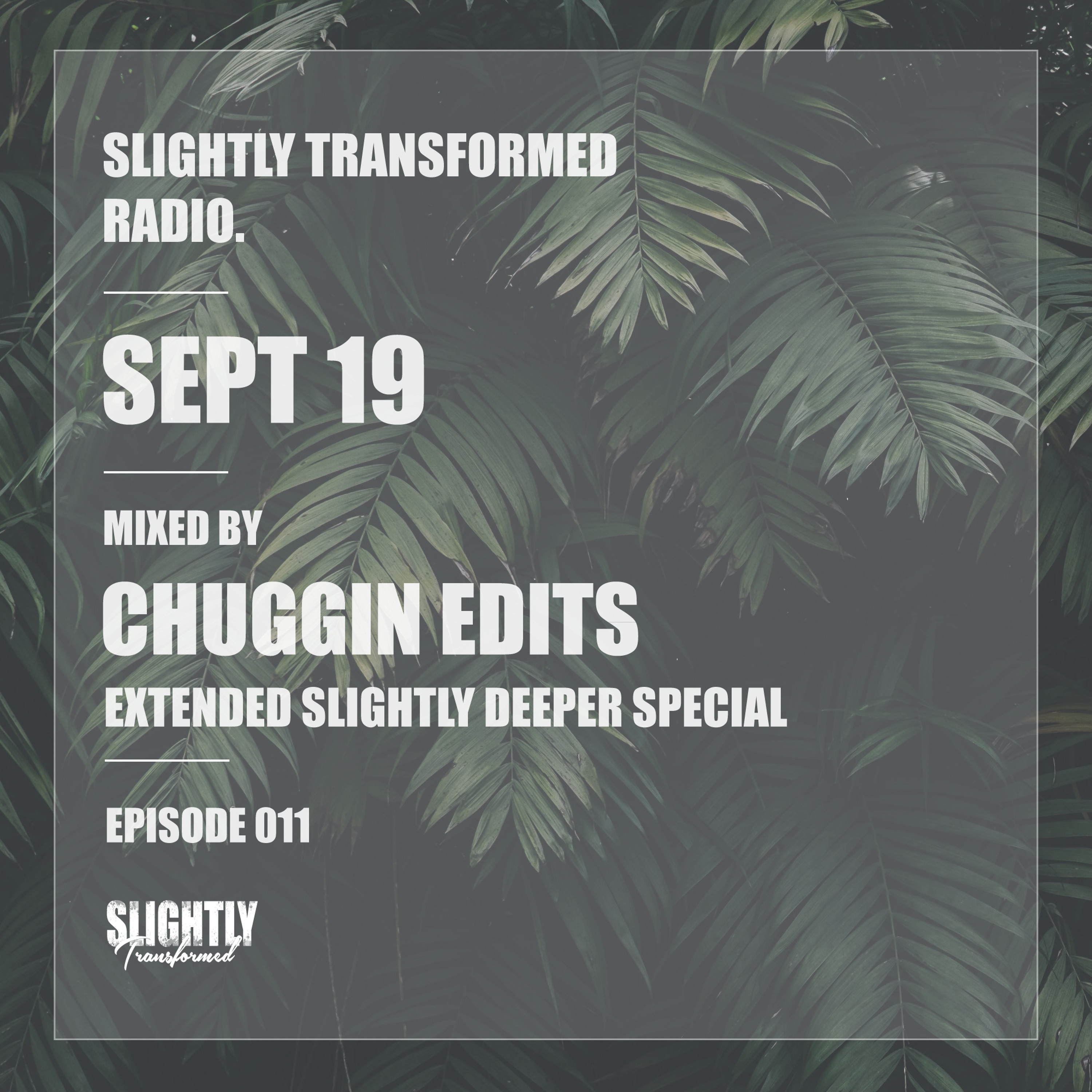 SLIGHTLY TRANSFORMED RADIO.

SEPT 19

MIXED BY

CHUGGIN EDITS

EXTENDED SLIGHTLY DEEPER SPECIAL

EPISODE 011

SLIGHTLY
Transformed